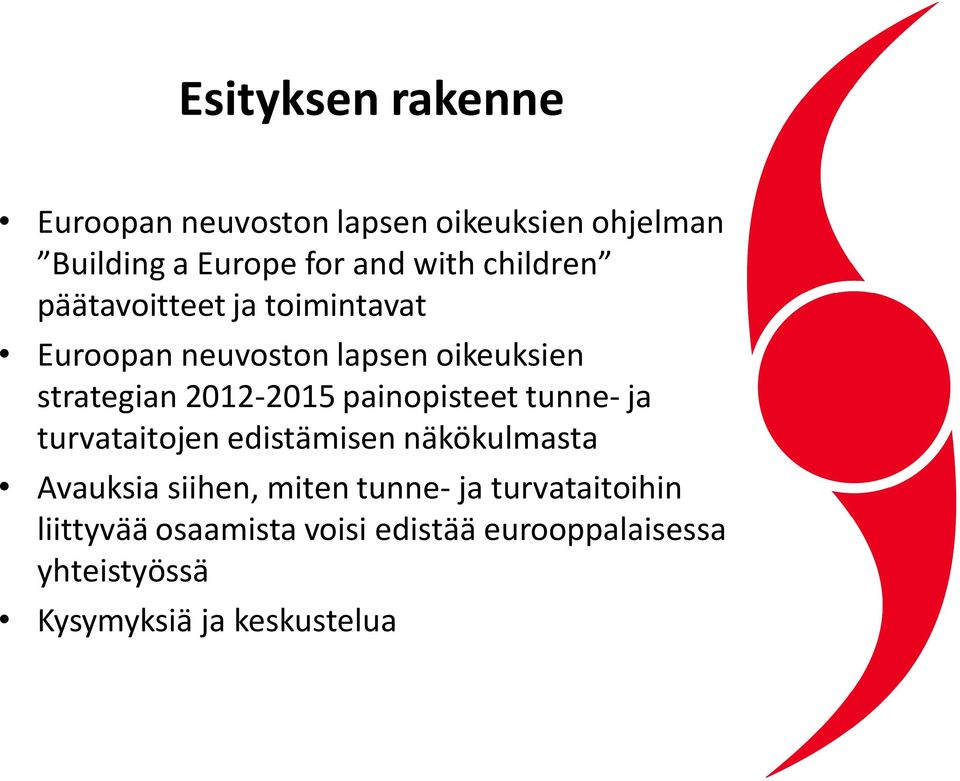 Esityksen rakenne

• Euroopan neuvoston lapsen oikeuksien ohjelman ”Building a Europe for and with children” päätavoitteet ja toimintavat
• Euroopan neuvoston lapsen oikeuksien strategian 2012-2015 painopisteet tunne- ja turvataitojen edistämisen näkökulmasta
• Avauksia siihen, miten tunne- ja turvataitoihin liittyvää osaamista voisi edistää eurooppalaisessa yhteistyössä
• Kysymyksiä ja keskustelua